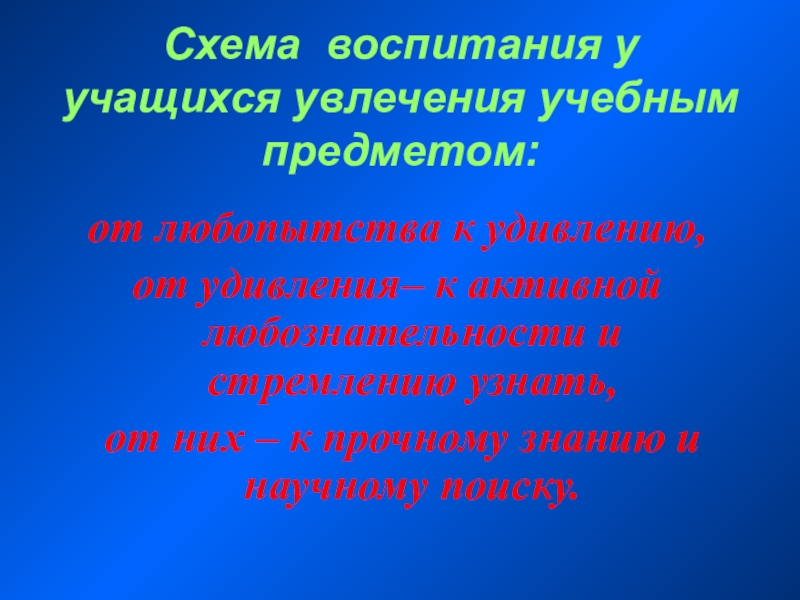 Схема воспитания у учащихся увлечения учебным предметом:

от любопытства к удивлению,

от удивления– к активной любознательности и стремлению узнать,

от них – к прочному знанию и научному поиску.